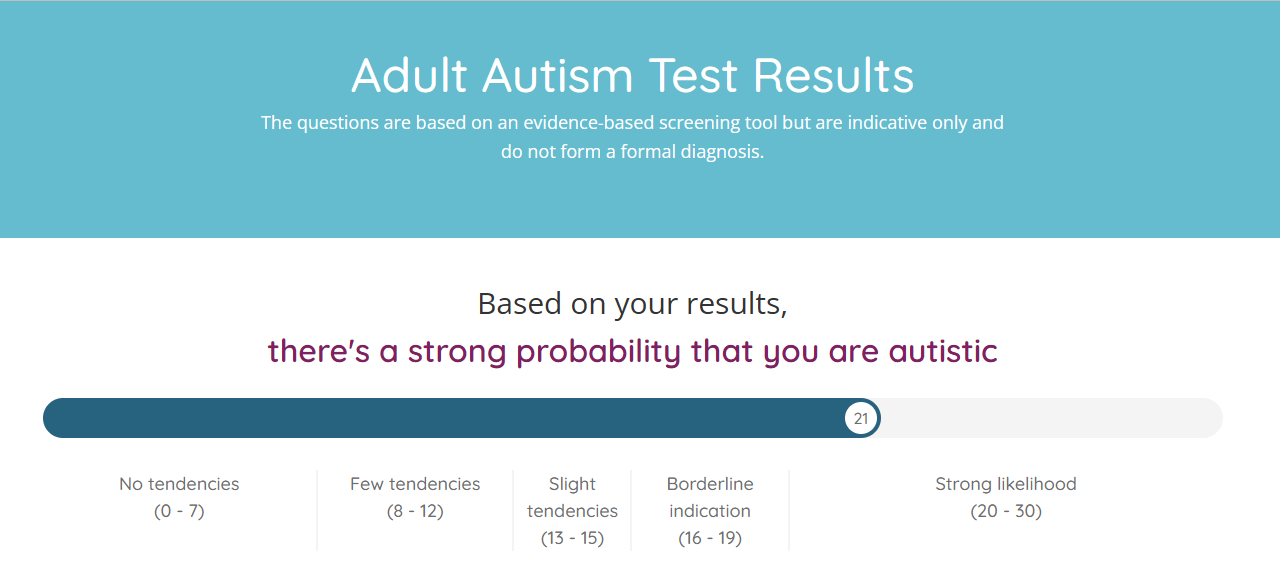 Adult Autism Test Results

The questions are based on an evidence-based screening tool but are indicative only and do not form a formal diagnosis.

Based on your results,

there's a strong probability that you are autistic

21

No tendencies (0 - 7)

Few tendencies (8 - 12)

Slight tendencies (13 - 15)

Borderline indication (16 - 19)

Strong likelihood (20 - 30)